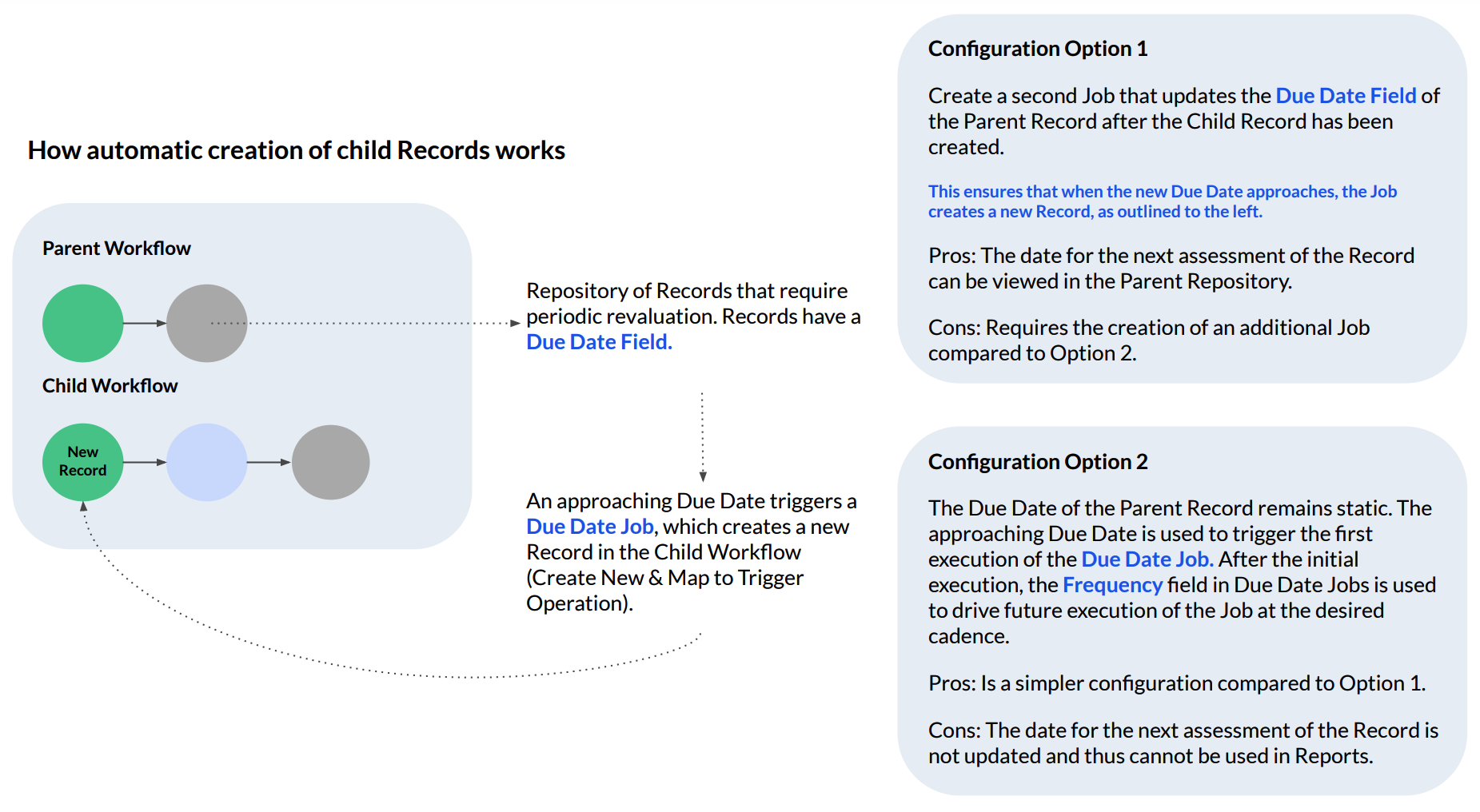 How automatic creation of child Records works

Parent Workflow

Child Workflow

New Record

Repository of Records that require periodic revaluation. Records have a Due Date Field.

An approaching Due Date triggers a Due Date Job, which creates a new Record in the Child Workflow (Create New & Map to Trigger Operation).

Configuration Option 1

Create a second Job that updates the Due Date Field of the Parent Record after the Child Record has been created.

This ensures that when the new Due Date approaches, the Job creates a new Record, as outlined to the left.

Pros: The date for the next assessment of the Record can be viewed in the Parent Repository.

Cons: Requires the creation of an additional Job compared to Option 2.

Configuration Option 2

The Due Date of the Parent Record remains static. The approaching Due Date is used to trigger the first execution of the Due Date Job. After the initial execution, the Frequency field in Due Date Jobs is used to drive future execution of the Job at the desired cadence.

Pros: Is a simpler configuration compared to Option 1.

Cons: The date for the next assessment of the Record is not updated and thus cannot be used in Reports.